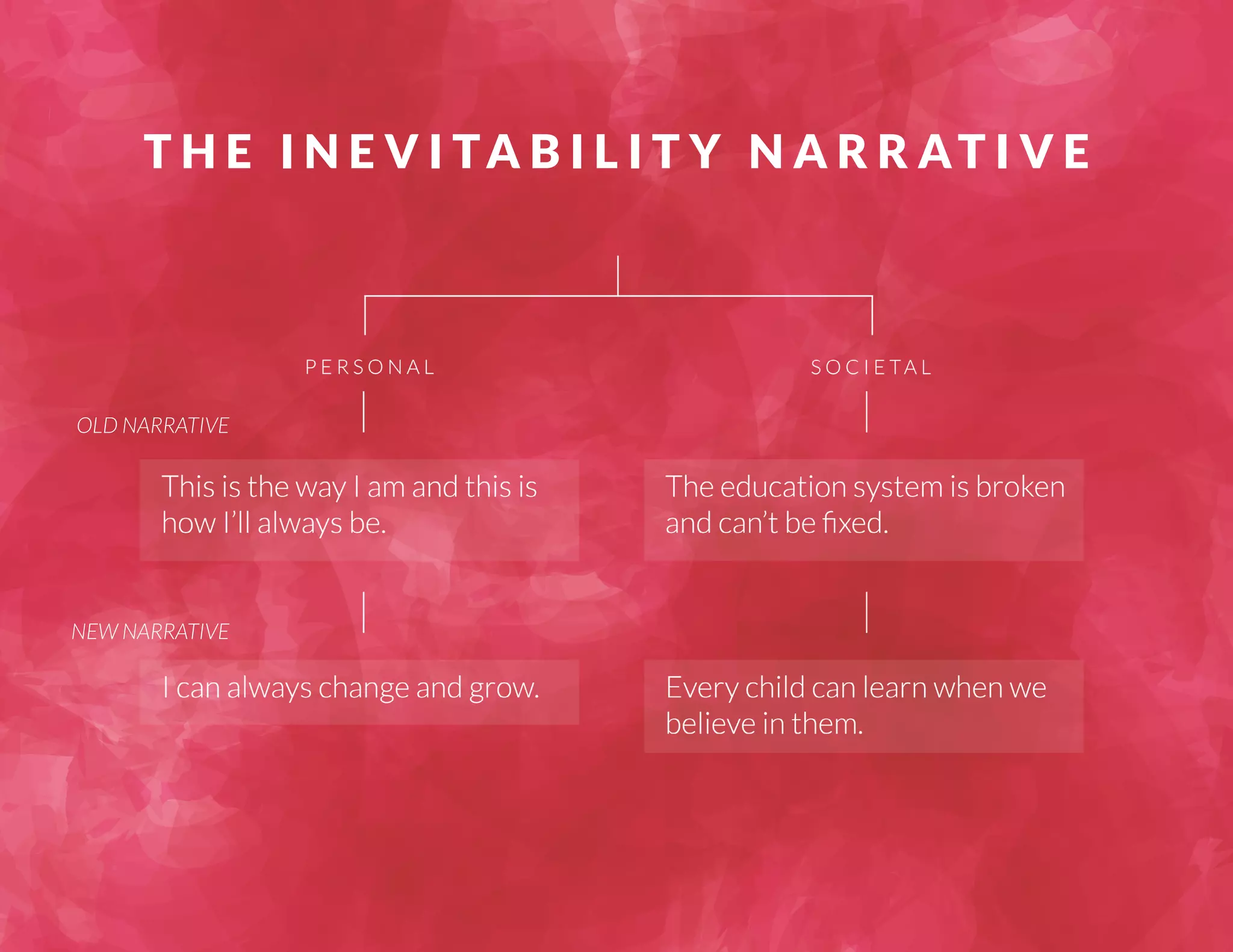 THE INEVITABILITY NARRATIVE

PERSONAL

SOCIETAL

OLD NARRATIVE

This is the way I am and this is how I'll always be.

The education system is broken and can't be fixed.

NEW NARRATIVE

I can always change and grow.

Every child can learn when we believe in them.